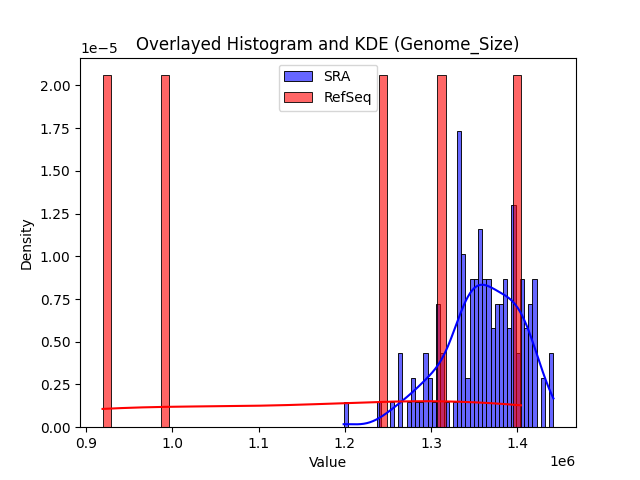 Overlayed Histogram and KDE (Genome_Size)

1e−5

SRA
RefSeq

Density

2.00
1.75
1.50
1.25
1.00
0.75
0.50
0.25
0.00

0.9 1.0 1.1 1.2 1.3 1.4

Value

1e6